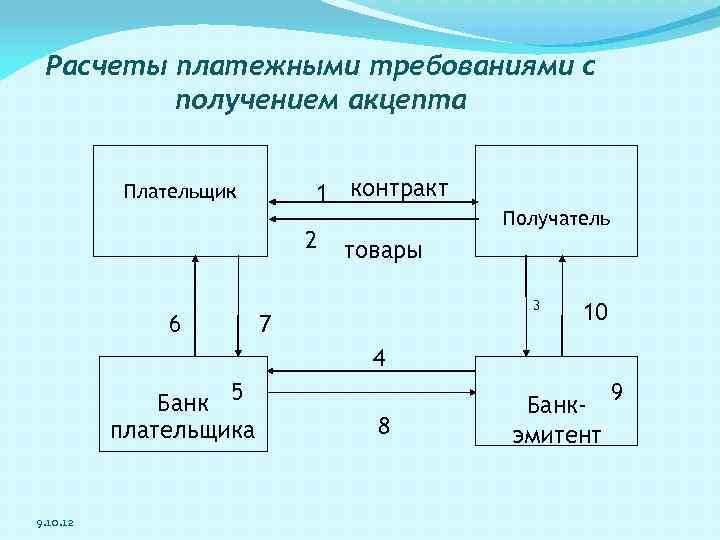 Расчеты платежными требованиями с получением акцепта

Плательщик

1 контракт

2 товары

Получатель

6

7

3

10

4

Банк плательщика

5

8

Банк-эмитент

9

9.10.12